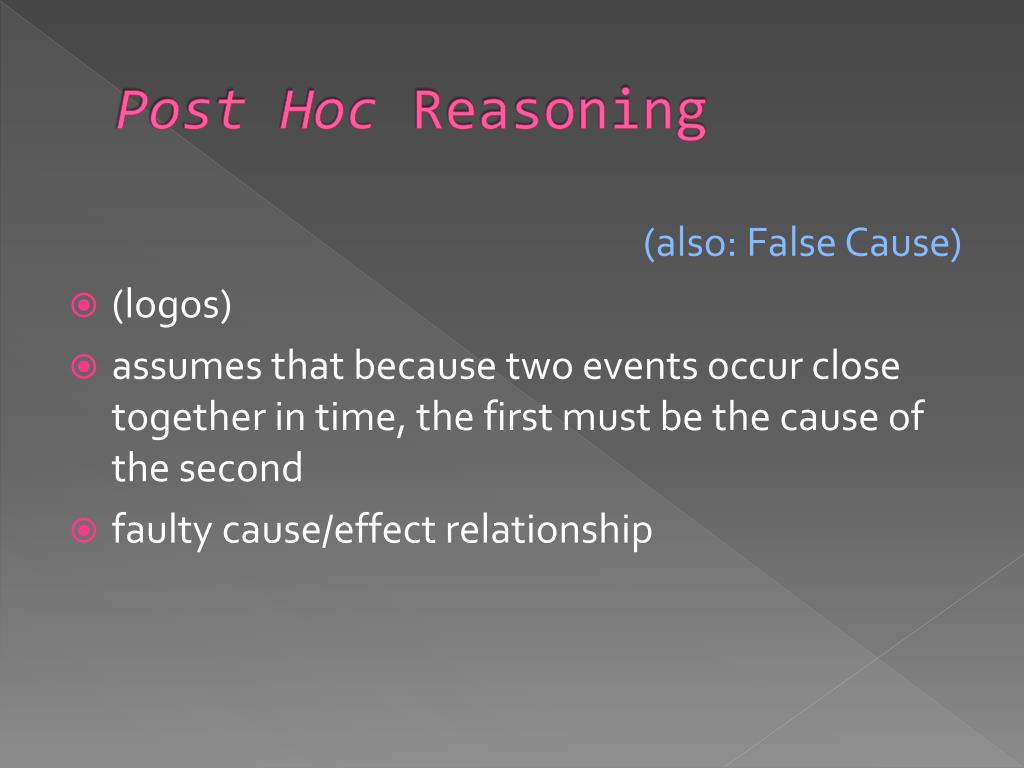 Post Hoc Reasoning

(also: False Cause)

(logos)

assumes that because two events occur close together in time, the first must be the cause of the second

faulty cause/effect relationship